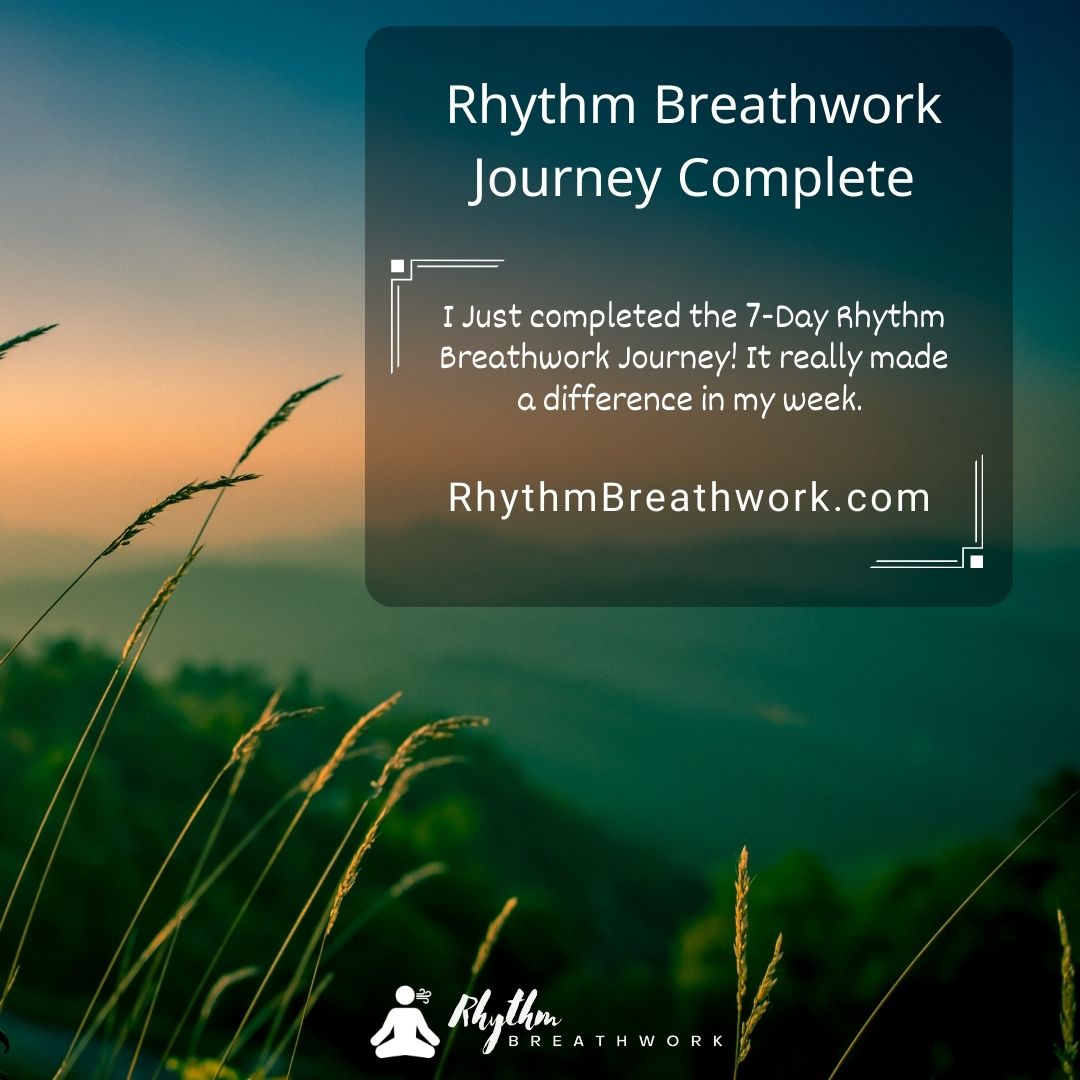 Rhythm Breathwork Journey Complete

I Just completed the 7-Day Rhythm Breathwork Journey! It really made a difference in my week.

RhythmBreathwork.com

Rhythm
BREATHWORK